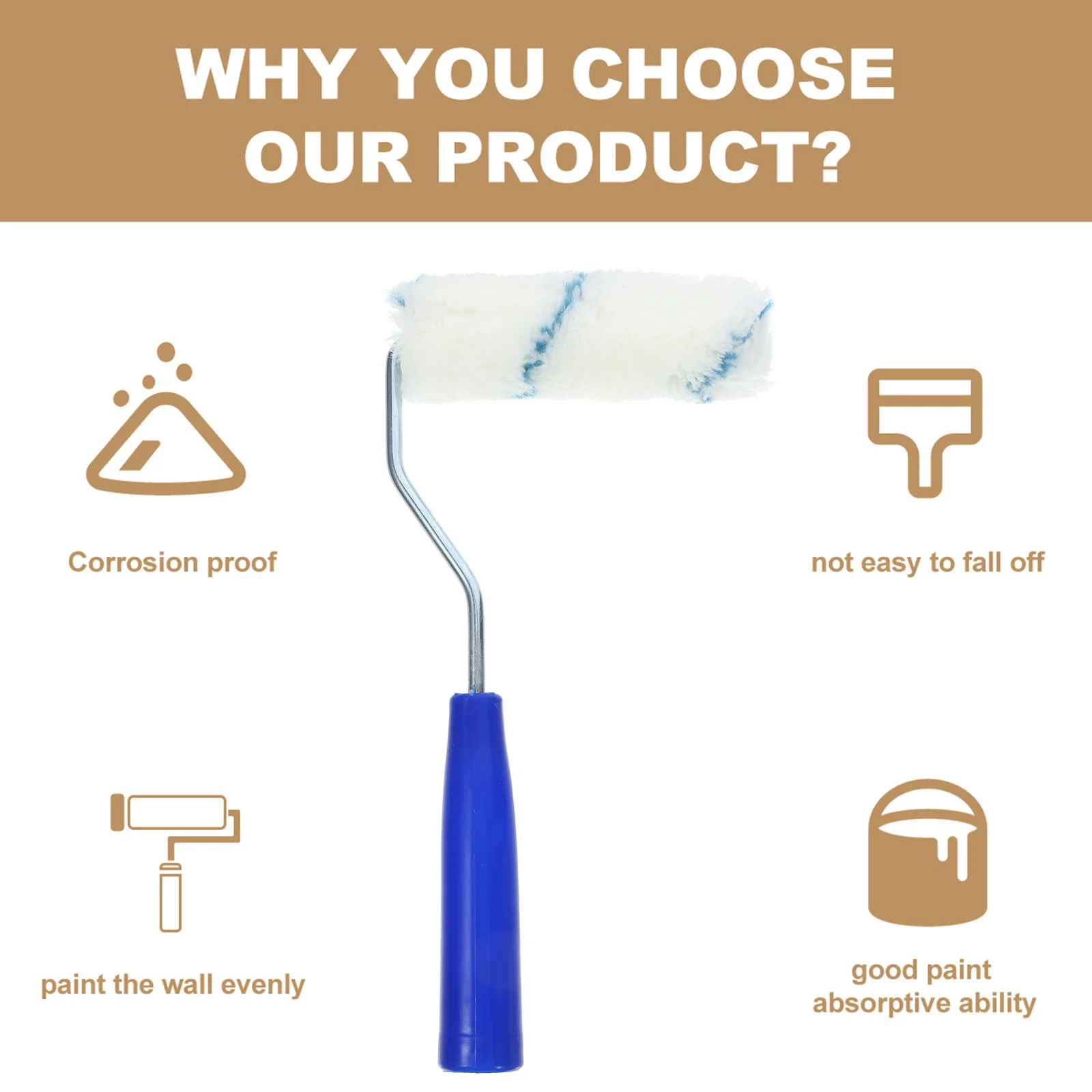 WHY YOU CHOOSE OUR PRODUCT?

Corrosion proof

not easy to fall off

paint the wall evenly

good paint absorptive ability